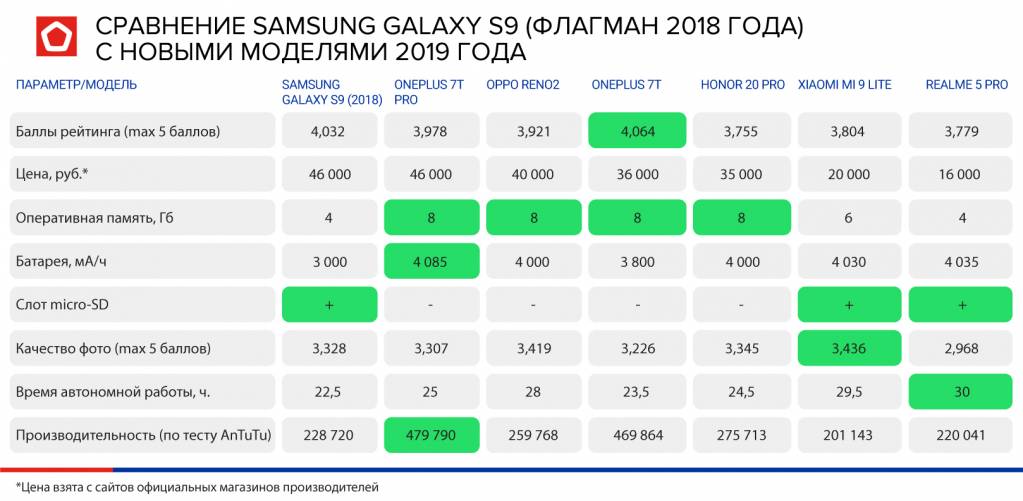 СРАВНЕНИЕ SAMSUNG GALAXY S9 (ФЛАГМАН 2018 ГОДА) С НОВЫМИ МОДЕЛЯМИ 2019 ГОДА

| ПАРАМЕТР/МОДЕЛЬ | SAMSUNG GALAXY S9 (2018) | ONEPLUS 7T PRO | OPPO RENO2 | ONEPLUS 7T | HONOR 20 PRO | XIAOMI MI 9 LITE | REALME 5 PRO |
|---|---|---|---|---|---|---|---|
| Баллы рейтинга (max 5 баллов) | 4,032 | 3,978 | 3,921 | 4,064 | 3,755 | 3,804 | 3,779 |
| Цена, руб.* | 46 000 | 46 000 | 40 000 | 36 000 | 35 000 | 20 000 | 16 000 |
| Оперативная память, Гб | 4 | 8 | 8 | 8 | 8 | 6 | 4 |
| Батарея, мА/ч | 3 000 | 4 085 | 4 000 | 3 800 | 4 000 | 4 030 | 4 035 |
| Слот micro-SD | + | - | - | - | - | + | + |
| Качество фото (max 5 баллов) | 3,328 | 3,307 | 3,419 | 3,226 | 3,345 | 3,436 | 2,968 |
| Время автономной работы, ч. | 22,5 | 25 | 28 | 23,5 | 24,5 | 29,5 | 30 |
| Производительность (по тесту AnTuTu) | 228 720 | 479 790 | 259 768 | 469 864 | 275 713 | 201 143 | 220 041 |

*Цена взята с сайтов официальных магазинов производителей